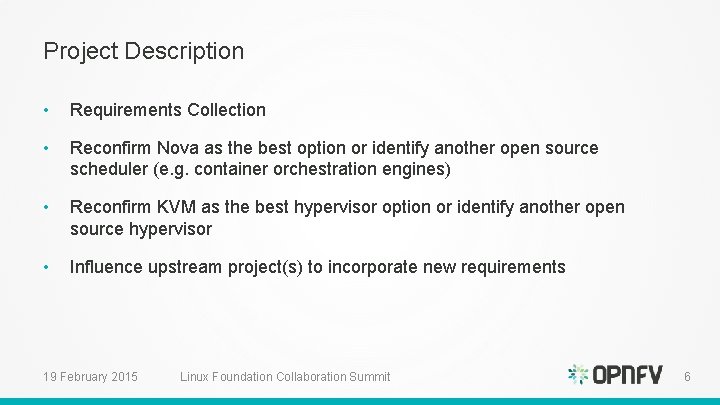 Project Description

• Requirements Collection

• Reconfirm Nova as the best option or identify another open source scheduler (e.g. container orchestration engines)

• Reconfirm KVM as the best hypervisor option or identify another open source hypervisor

• Influence upstream project(s) to incorporate new requirements

19 February 2015 Linux Foundation Collaboration Summit OPNFV 6